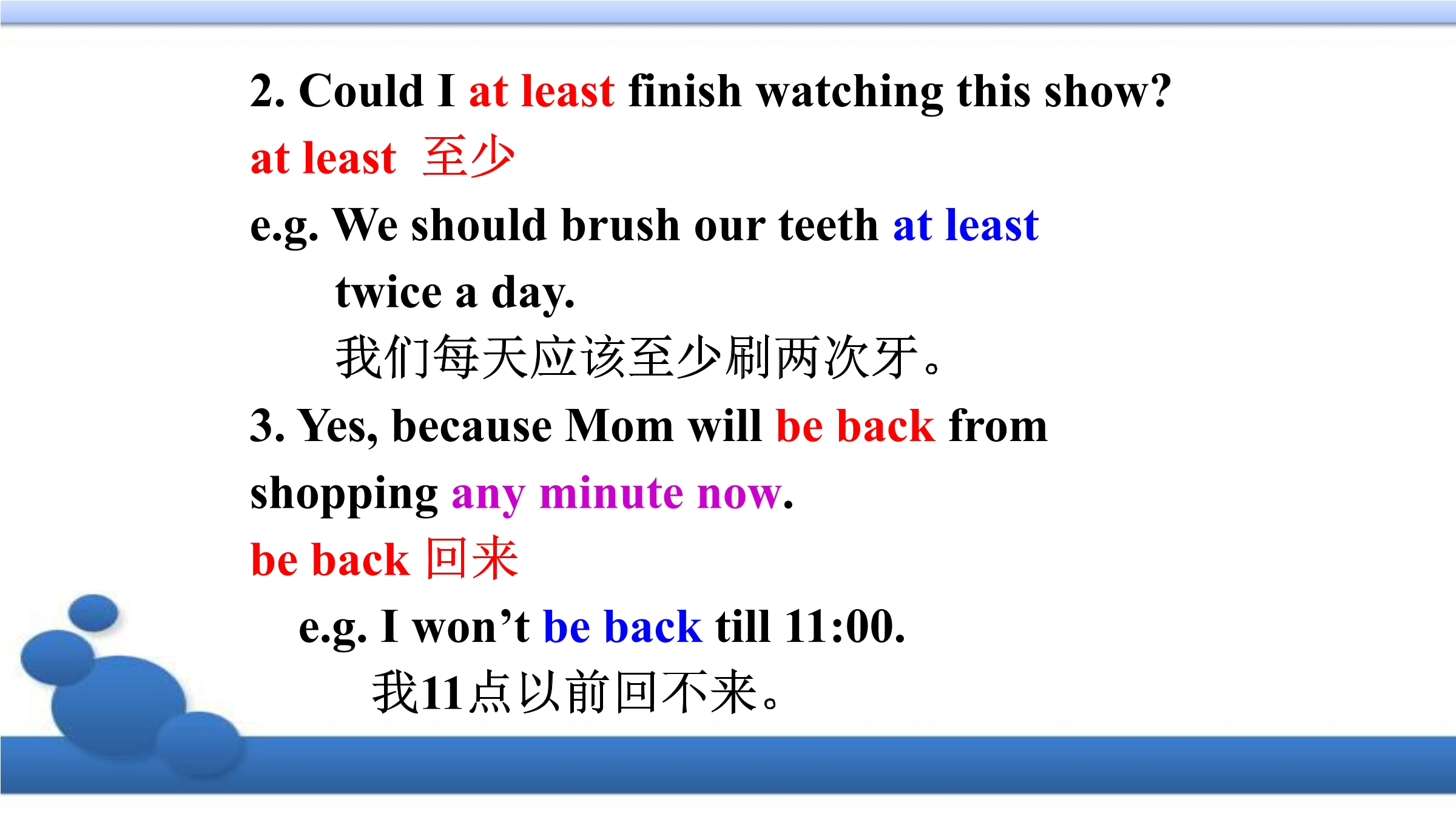 2. Could I at least finish watching this show?

at least 至少

e.g. We should brush our teeth at least twice a day.

我们每天应该至少刷两次牙。

3. Yes, because Mom will be back from shopping any minute now.

be back 回来

e.g. I won’t be back till 11:00.

我11点以前回不来。